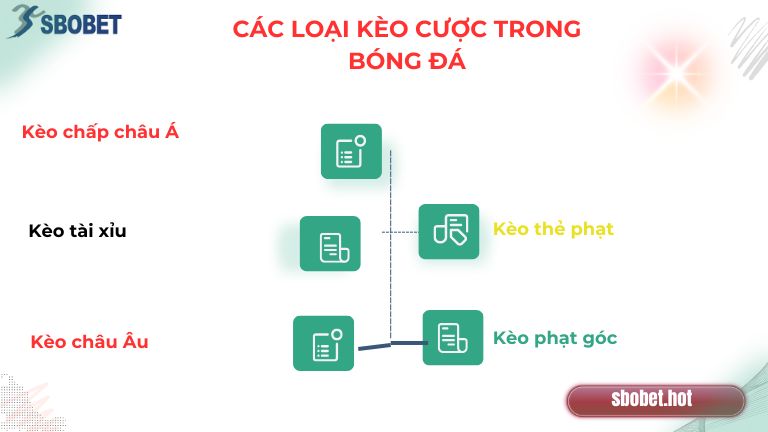 SBOBET

CÁC LOẠI KÈO CƯỢC TRONG BÓNG ĐÁ

Kèo chấp châu Á

Kèo tài xỉu

Kèo thẻ phạt

Kèo châu Âu

Kèo phạt góc

sbobet.hot